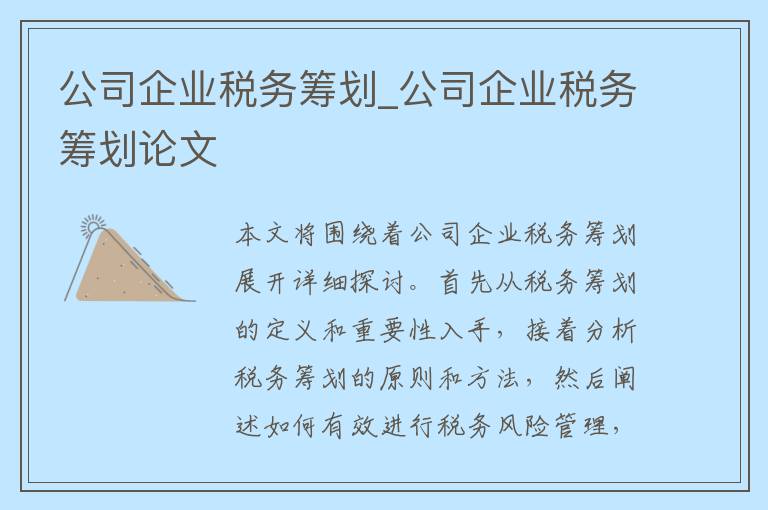 公司企业税务筹划_公司企业税务筹划论文

本文将围绕着公司企业税务筹划展开详细探讨。首先从税务筹划的定义和重要性入手，接着分析税务筹划的原则和方法，然后阐述如何有效进行税务风险管理，